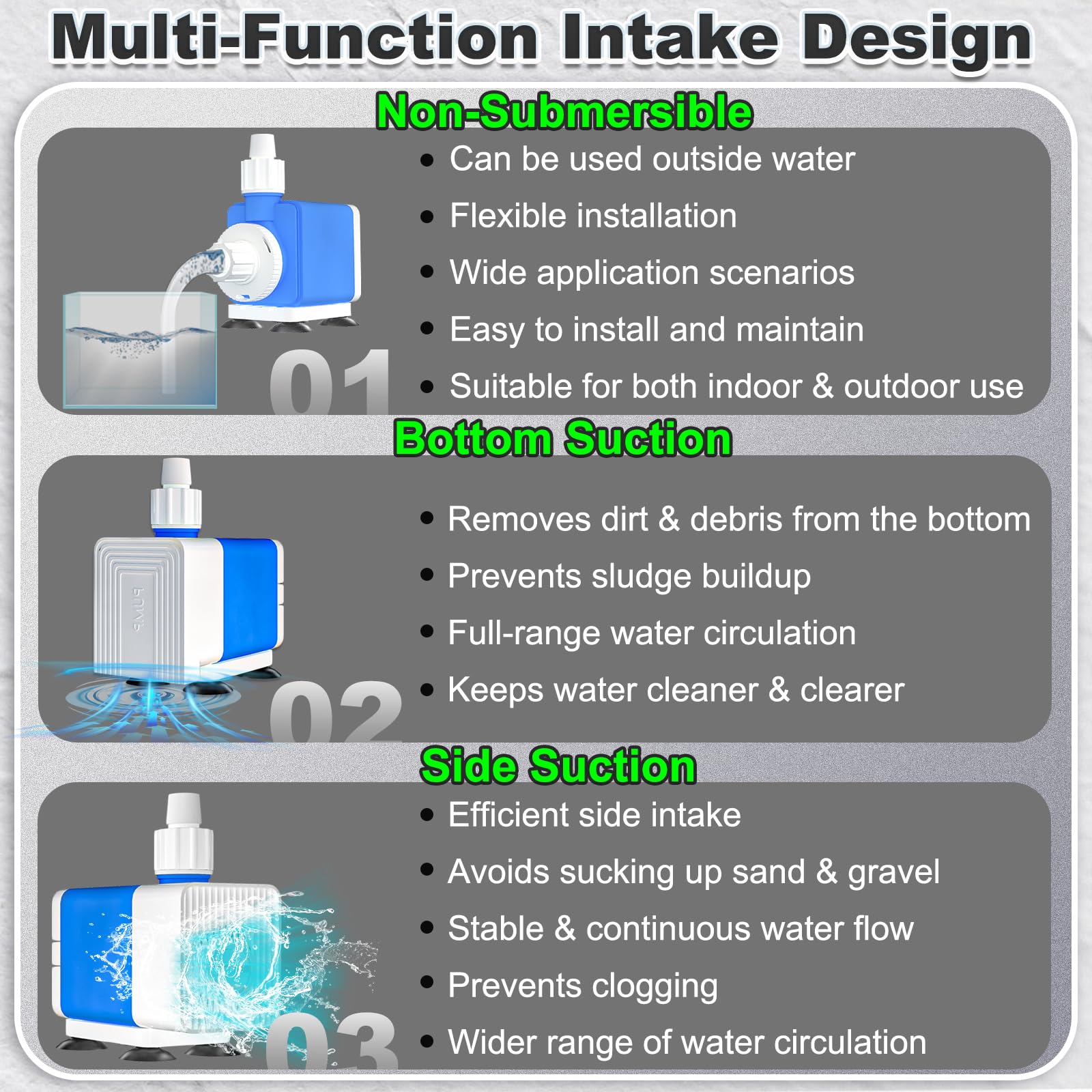 Multi-Function Intake Design

Non-Submersible

01

• Can be used outside water
• Flexible installation
• Wide application scenarios
• Easy to install and maintain
• Suitable for both indoor & outdoor use

Bottom Suction

02

• Removes dirt & debris from the bottom
• Prevents sludge buildup
• Full-range water circulation
• Keeps water cleaner & clearer

Side Suction

03

• Efficient side intake
• Avoids sucking up sand & gravel
• Stable & continuous water flow
• Prevents clogging
• Wider range of water circulation